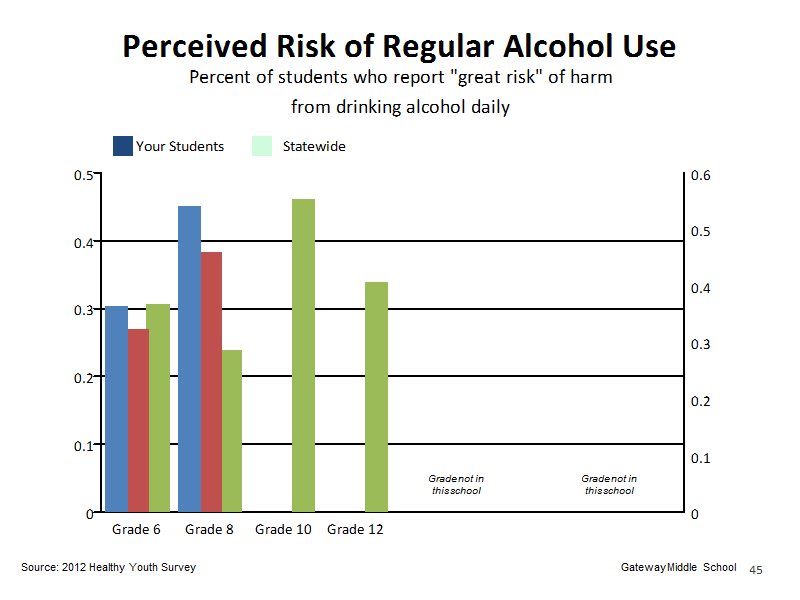 Perceived Risk of Regular Alcohol Use

Percent of students who report "great risk" of harm from drinking alcohol daily

Your Students Statewide

0.5
0.4
0.3
0.2
0.1
0

0.6
0.5
0.4
0.3
0.2
0.1
0

Gradenot in thisschool

Gradenot in thisschool

Grade 6 Grade 8 Grade 10 Grade 12

Source: 2012 Healthy Youth Survey

GatewayMiddle School 45